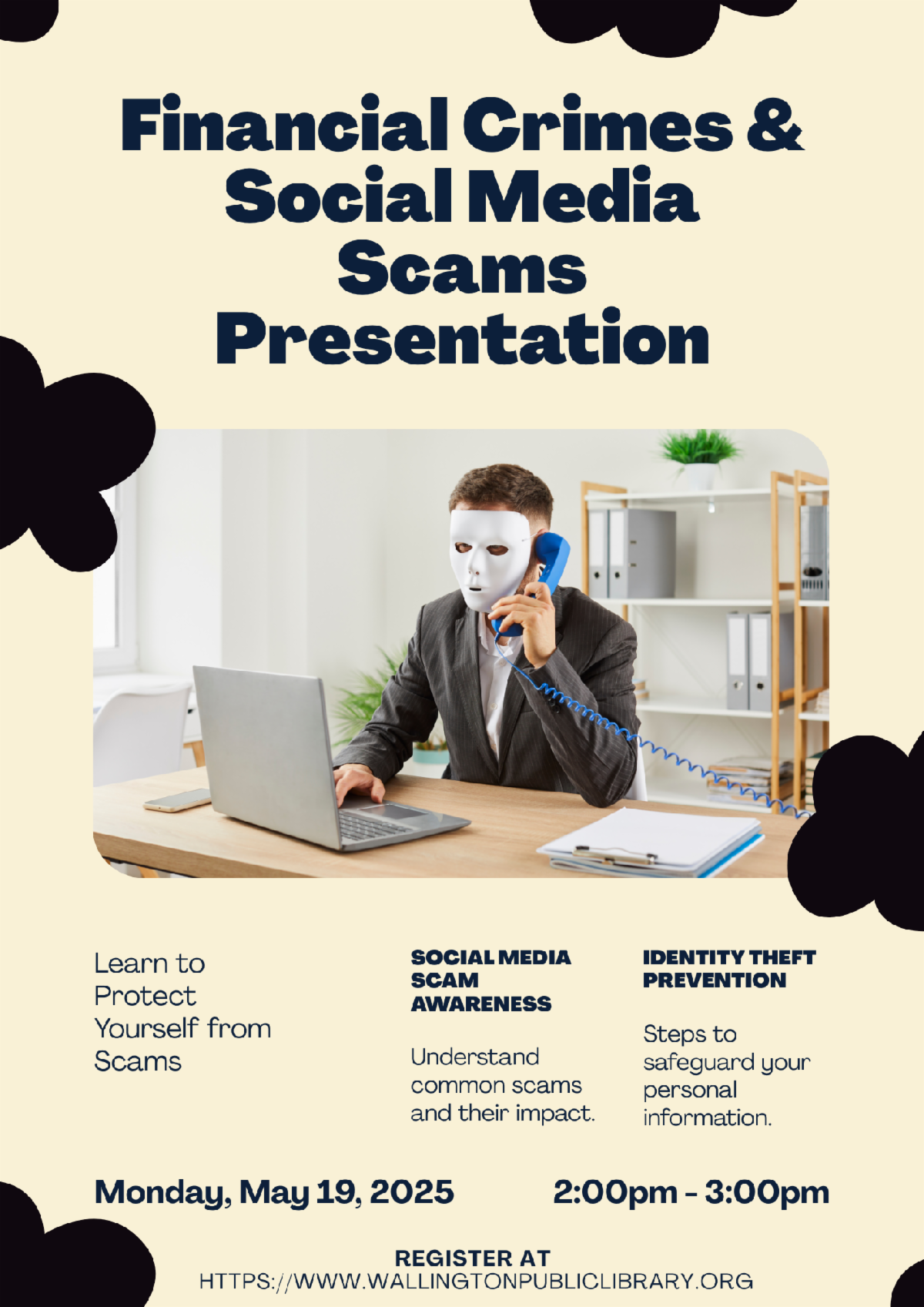 Financial Crimes & Social Media Scams Presentation

Learn to Protect Yourself from Scams

SOCIAL MEDIA SCAM AWARENESS

Understand common scams and their impact.

IDENTITY THEFT PREVENTION

Steps to safeguard your personal information.

Monday, May 19, 2025

2:00pm - 3:00pm

REGISTER AT
HTTPS://WWW.WALLINGTONPUBLICLIBRARY.ORG